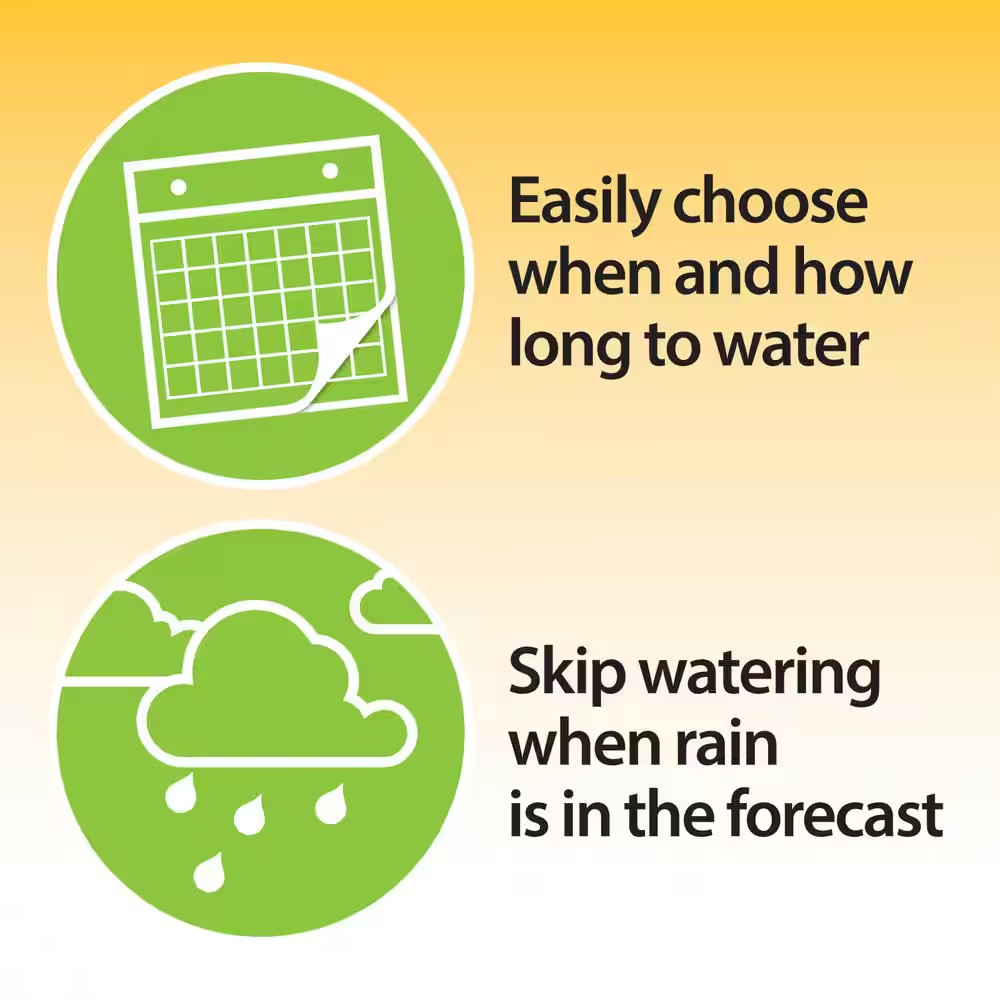 Easily choose when and how long to water

Skip watering when rain is in the forecast